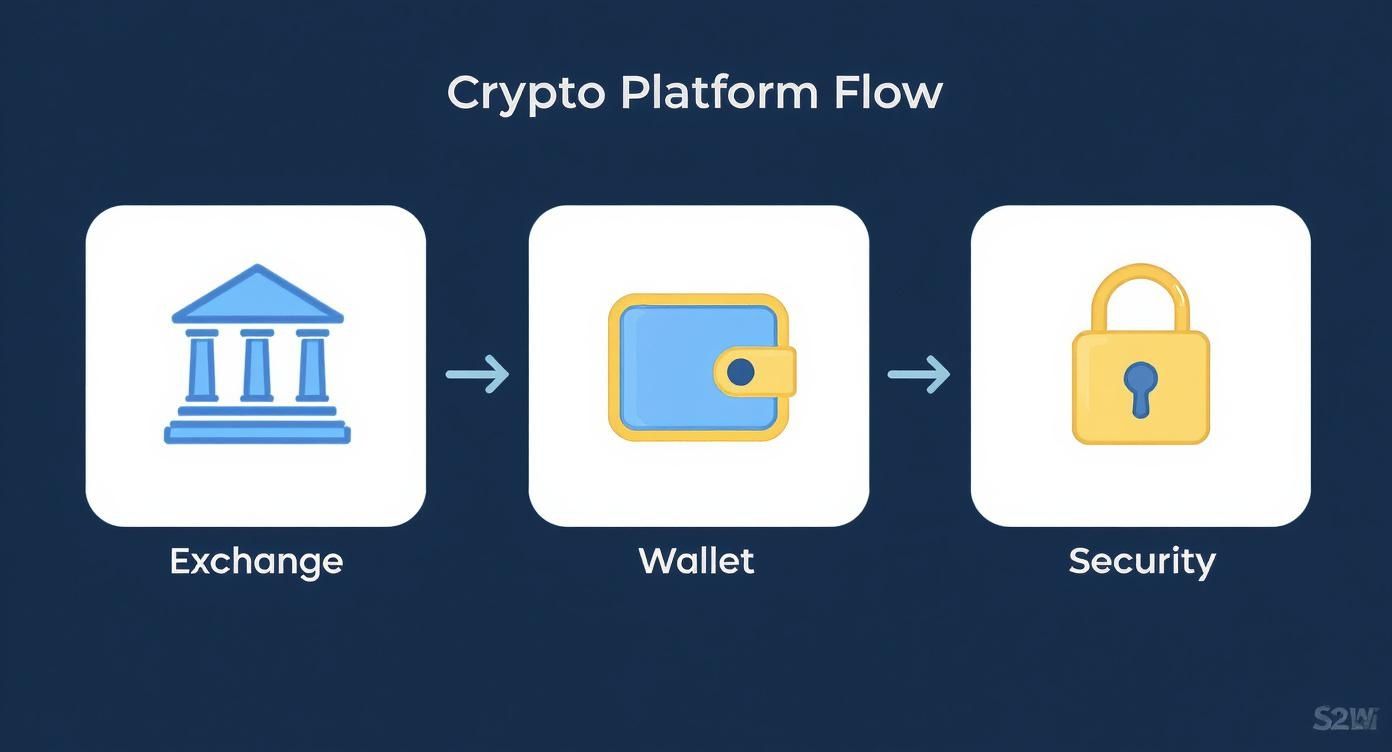 Crypto Platform Flow

Exchange

Wallet

Security

S2W